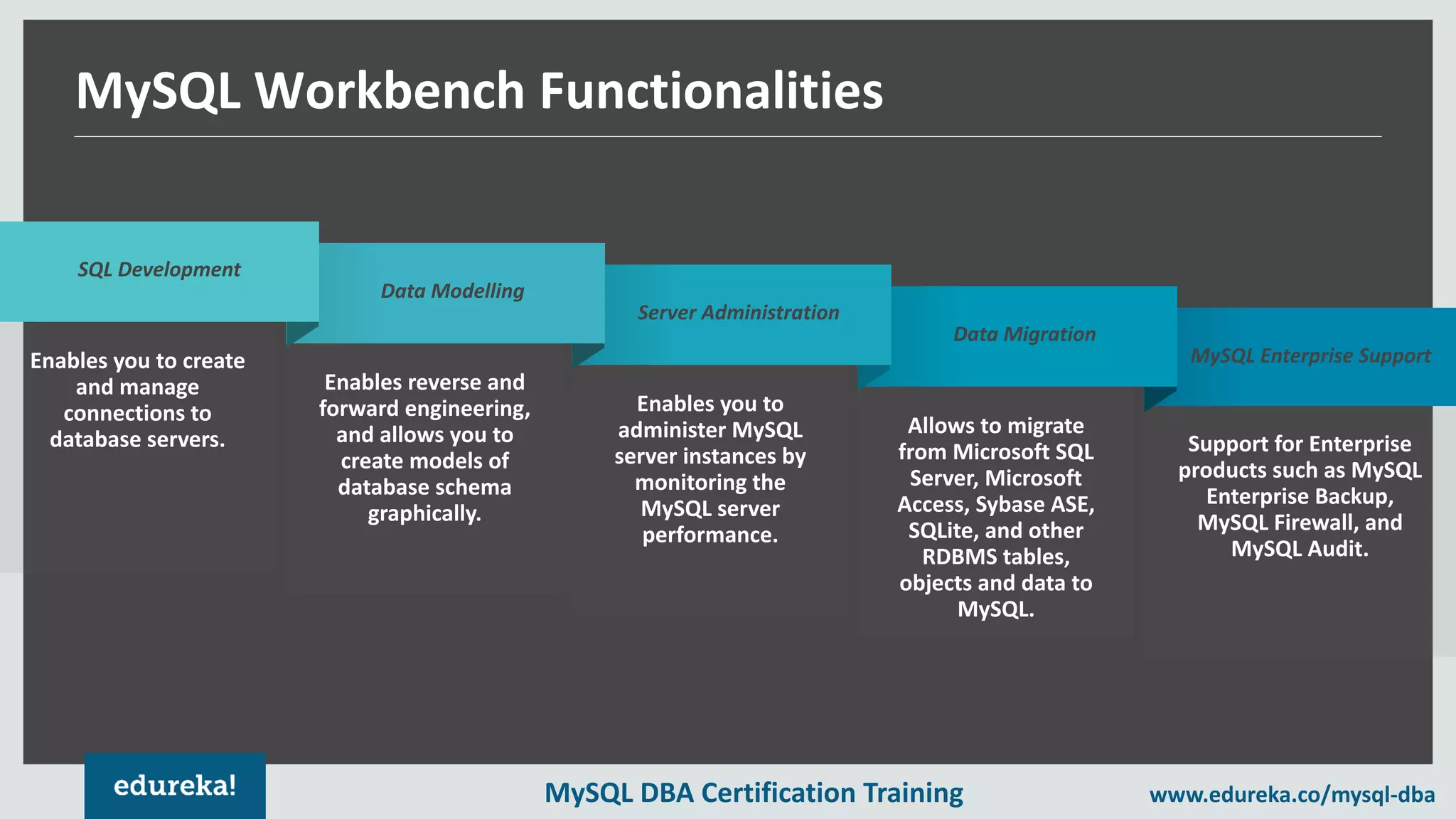 MySQL Workbench Functionalities

SQL Development

Enables you to create and manage connections to database servers.

Data Modelling

Enables reverse and forward engineering, and allows you to create models of database schema graphically.

Server Administration

Enables you to administer MySQL server instances by monitoring the MySQL server performance.

Data Migration

Allows to migrate from Microsoft SQL Server, Microsoft Access, Sybase ASE, SQLite, and other RDBMS tables, objects and data to MySQL.

MySQL Enterprise Support

Support for Enterprise products such as MySQL Enterprise Backup, MySQL Firewall, and MySQL Audit.

edureka!

MySQL DBA Certification Training

www.edureka.co/mysql-dba